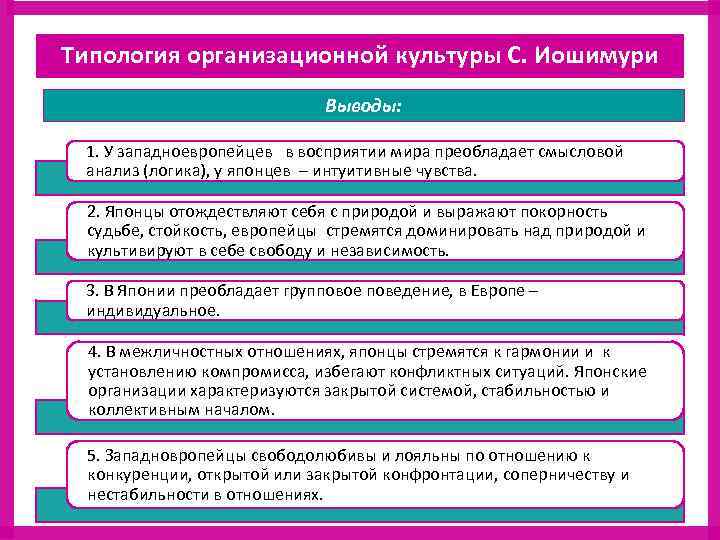 Типология организационной культуры С. Иошимури

Выводы:

1. У западноевропейцев в восприятии мира преобладает смысловой анализ (логика), у японцев – интуитивные чувства.

2. Японцы отождествляют себя с природой и выражают покорность судьбе, стойкость, европейцы стремятся доминировать над природой и культивируют в себе свободу и независимость.

3. В Японии преобладает групповое поведение, в Европе – индивидуальное.

4. В межличностных отношениях, японцы стремятся к гармонии и к установлению компромисса, избегают конфликтных ситуаций. Японские организации характеризуются закрытой системой, стабильностью и коллективным началом.

5. Западновропейцы свободолюбивы и лояльны по отношению к конкуренции, открытой или закрытой конфронтации, соперничеству и нестабильности в отношениях.